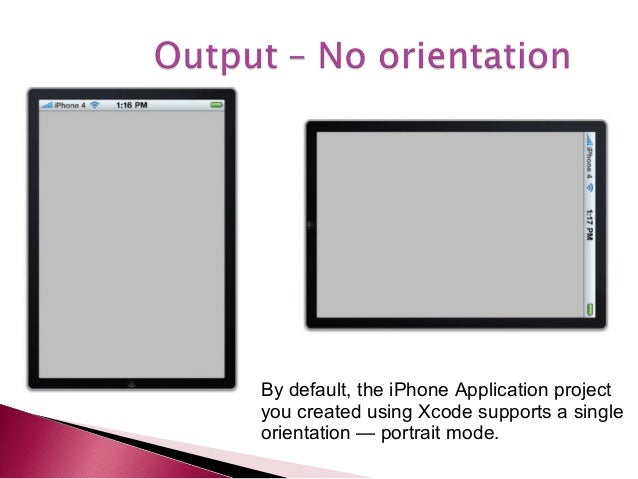 Output – No orientation

iPhone 4 1:16 PM

iPhone 4 1:17 PM

By default, the iPhone Application project you created using Xcode supports a single orientation — portrait mode.